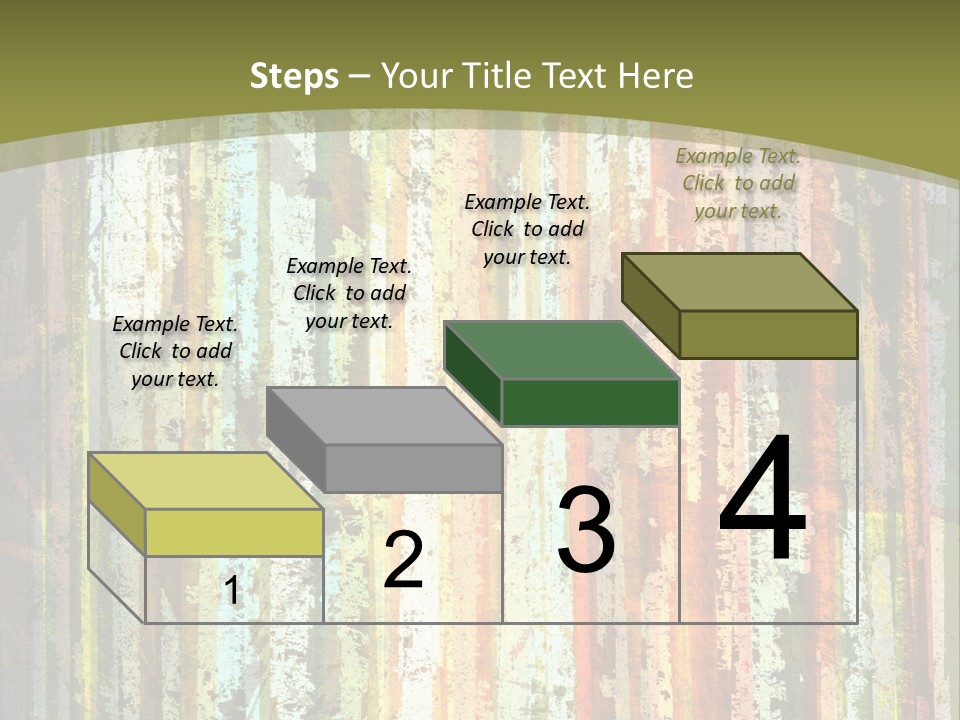 Steps – Your Title Text Here

Example Text. Click to add your text.

Example Text. Click to add your text.

Example Text. Click to add your text.

Example Text. Click to add your text.

1

2

3

4